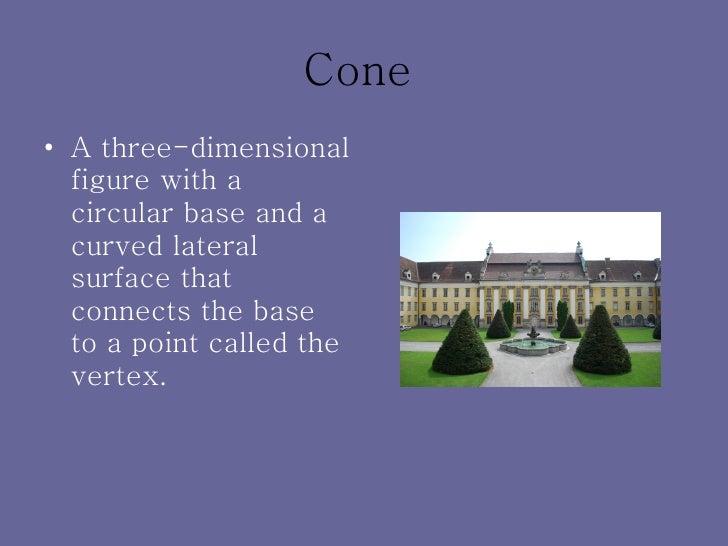 Cone

• A three-dimensional figure with a circular base and a curved lateral surface that connects the base to a point called the vertex.